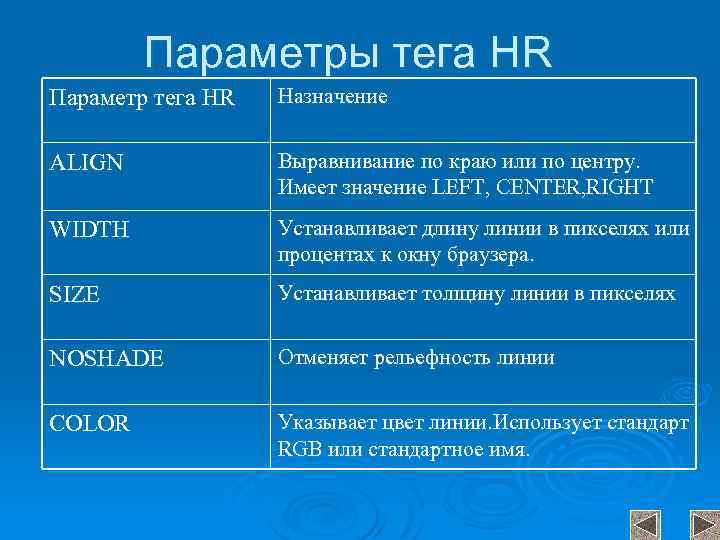 Параметры тега HR

| Параметр тега HR | Назначение |
|---|---|
| ALIGN | Выравнивание по краю или по центру. Имеет значение LEFT, CENTER,RIGHT |
| WIDTH | Устанавливает длину линии в пикселях или процентах к окну браузера. |
| SIZE | Устанавливает толщину линии в пикселях |
| NOSHADE | Отменяет рельефность линии |
| COLOR | Указывает цвет линии.Использует стандарт RGB или стандартное имя. |